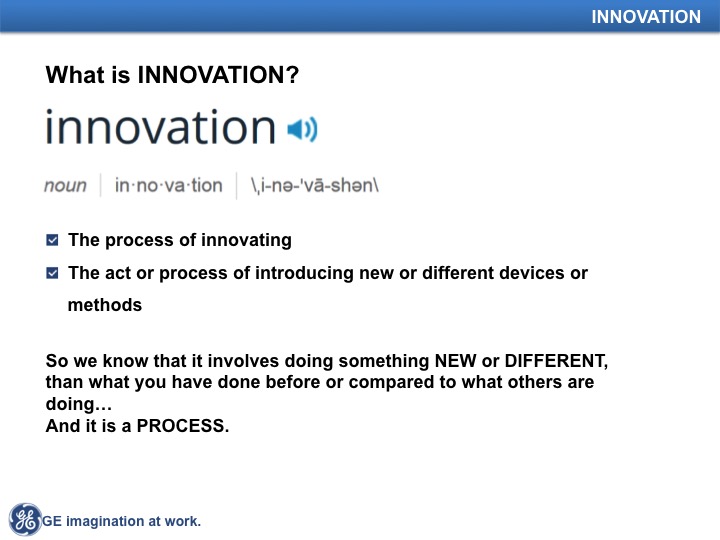 INNOVATION

What is INNOVATION?

innovation

noun | in·no·va·tion | \ˌi-nə-ˈvā-shən\

The process of innovating

The act or process of introducing new or different devices or methods

So we know that it involves doing something NEW or DIFFERENT, than what you have done before or compared to what others are doing…
And it is a PROCESS.

GE imagination at work.